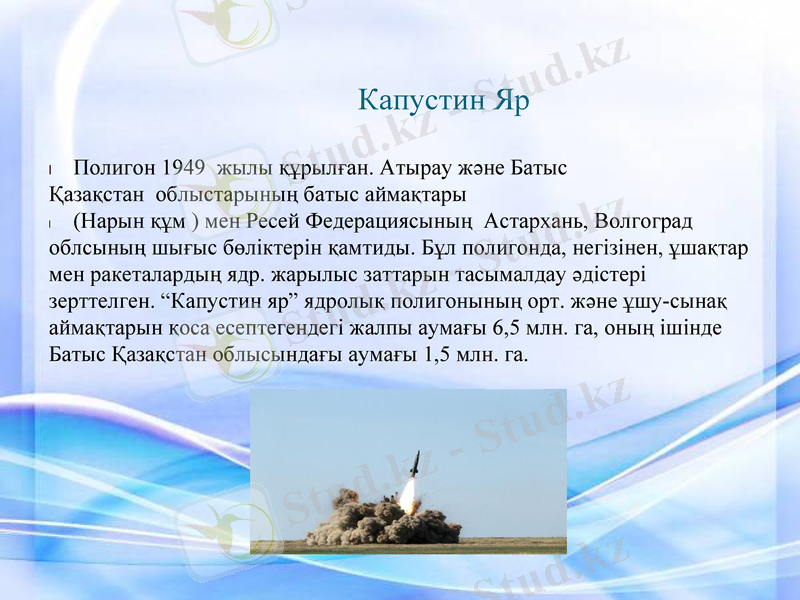 Stud.kz - Stud.kz

Капустин Яр

Полигон 1949 жылы құрылған. Атырау және Батыс Қазақстан облыстарының батыс аймақтары

(Нарын құм ) мен Ресей Федерациясының Астархань, Волгоград облсының шығыс бөліктерін қамтиды. Бұл полигонда, негізінен, ұшақтар мен ракеталардың ядр. жарылыс заттарын тасымалдау әдістері зерттелген. “Капустин яр” ядролық полигонының орт. және ұшу-сынақ аймақтарын қоса есептегендегі жалпы аумағы 6,5 млн. га, оның ішінде Батыс Қазақстан облысындағы аумағы 1,5 млн. га.

Stud.kz - Stud.kz

Stud.kz